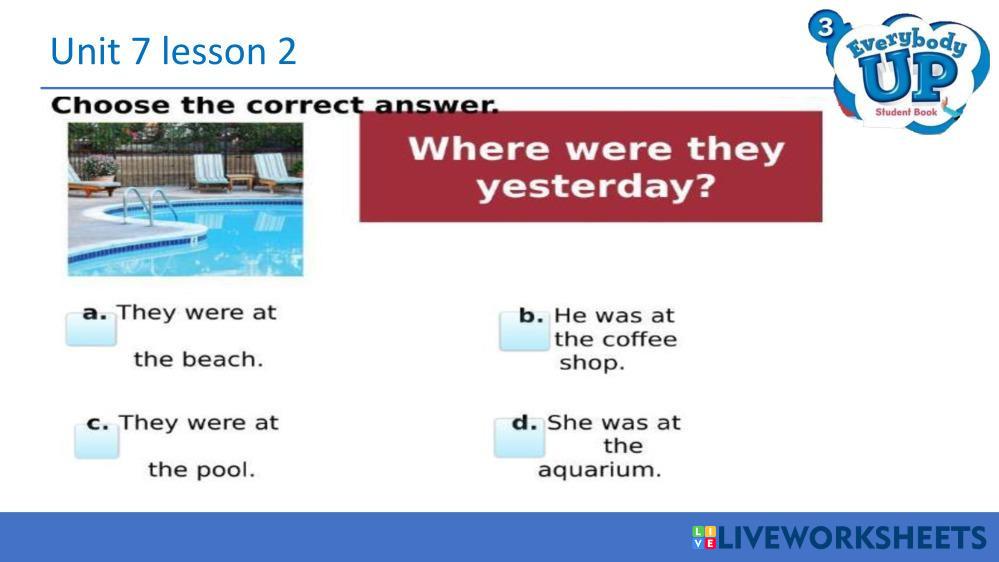 Unit 7 lesson 2

3 Everybody UP Student Book

Choose the correct answer.

Where were they yesterday?

a. They were at the beach.

b. He was at the coffee shop.

c. They were at the pool.

d. She was at the aquarium.

LIVEWORKSHEETS